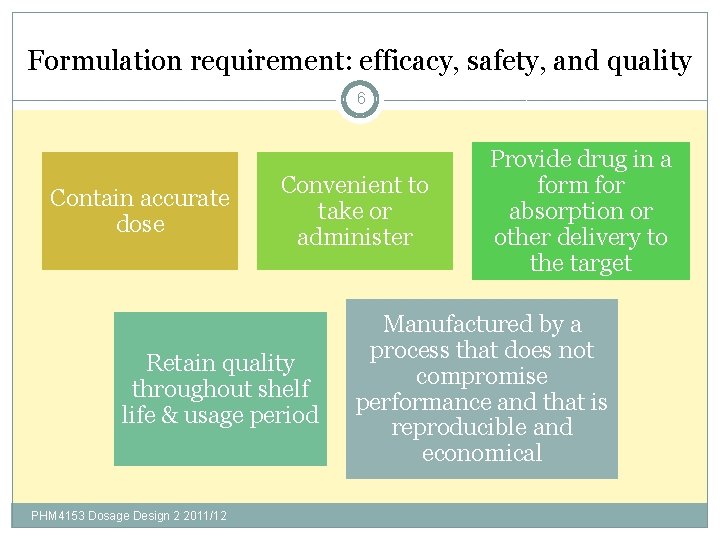 Formulation requirement: efficacy, safety, and quality

6

Contain accurate dose

Convenient to take or administer

Provide drug in a form for absorption or other delivery to the target

Retain quality throughout shelf life & usage period

Manufactured by a process that does not compromise performance and that is reproducible and economical

PHM4153 Dosage Design 2 2011/12